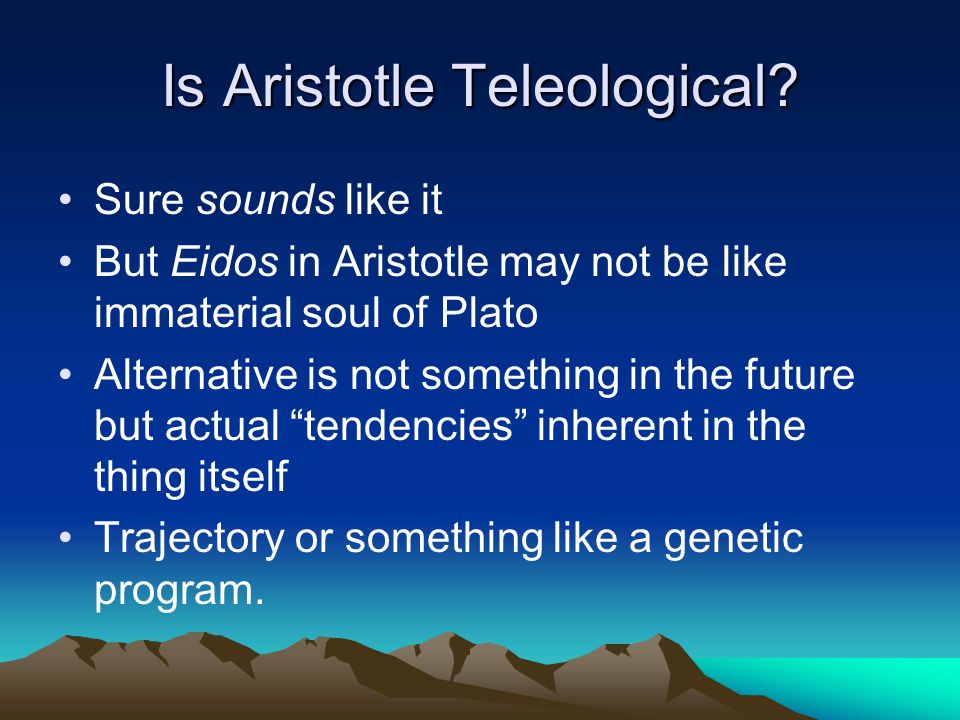 Is Aristotle Teleological?

• Sure sounds like it
• But Eidos in Aristotle may not be like immaterial soul of Plato
• Alternative is not something in the future but actual “tendencies” inherent in the thing itself
• Trajectory or something like a genetic program.